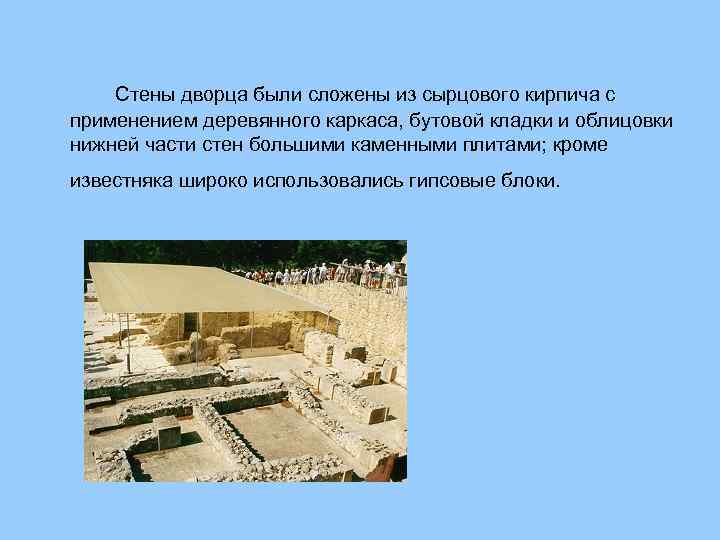 Стены дворца были сложены из сырцового кирпича с применением деревянного каркаса, бутовой кладки и облицовки нижней части стен большими каменными плитами; кроме известняка широко использовались гипсовые блоки.